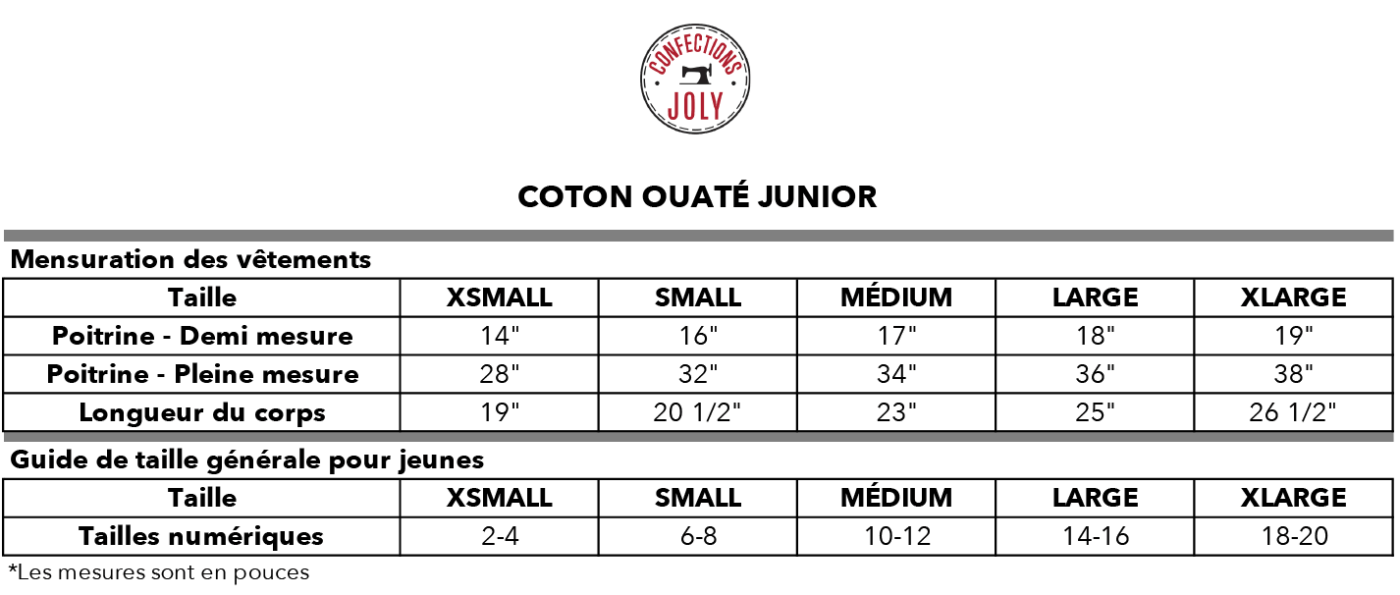 CONFECTIONS JOLY

COTON OUATÉ JUNIOR

Mensuration des vêtements

| Taille | XSMALL | SMALL | MÉDIUM | LARGE | XLARGE |
|---|---|---|---|---|---|
| Poitrine - Demi mesure | 14" | 16" | 17" | 18" | 19" |
| Poitrine - Pleine mesure | 28" | 32" | 34" | 36" | 38" |
| Longueur du corps | 19" | 20 1/2" | 23" | 25" | 26 1/2" |

Guide de taille générale pour jeunes

| Taille | XSMALL | SMALL | MÉDIUM | LARGE | XLARGE |
|---|---|---|---|---|---|
| Tailles numériques | 2-4 | 6-8 | 10-12 | 14-16 | 18-20 |

*Les mesures sont en pouces